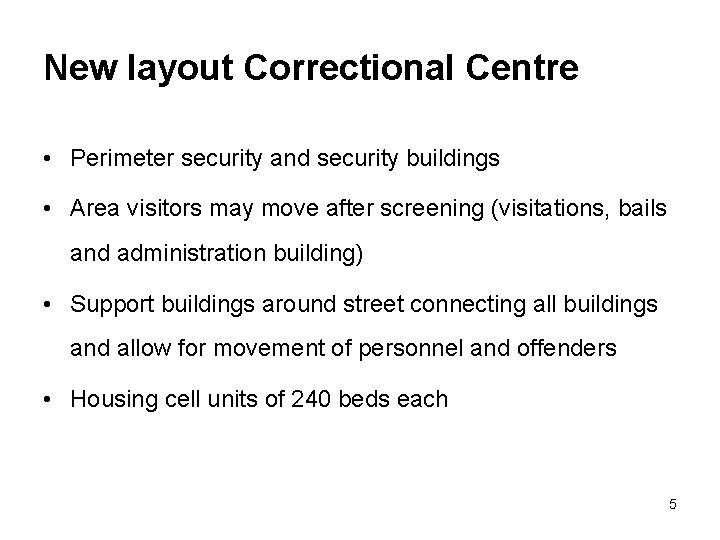 New layout Correctional Centre

• Perimeter security and security buildings

• Area visitors may move after screening (visitations, bails and administration building)

• Support buildings around street connecting all buildings and allow for movement of personnel and offenders

• Housing cell units of 240 beds each

5